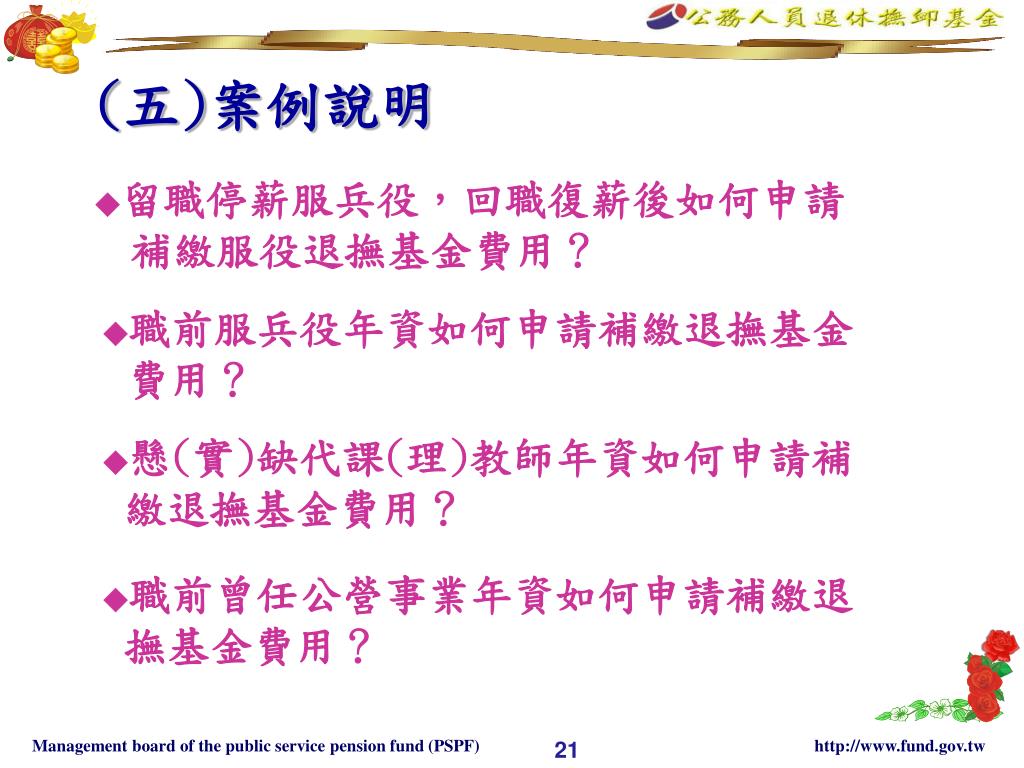 公務人員退休撫卹基金

(五)案例說明

◆留職停薪服兵役，回職復薪後如何申請補繳服役退撫基金費用？

◆職前服兵役年資如何申請補繳退撫基金費用？

◆懸(實)缺代課(理)教師年資如何申請補繳退撫基金費用？

◆職前曾任公營事業年資如何申請補繳退撫基金費用？

Management board of the public service pension fund (PSPF)

21

http://www.fund.gov.tw